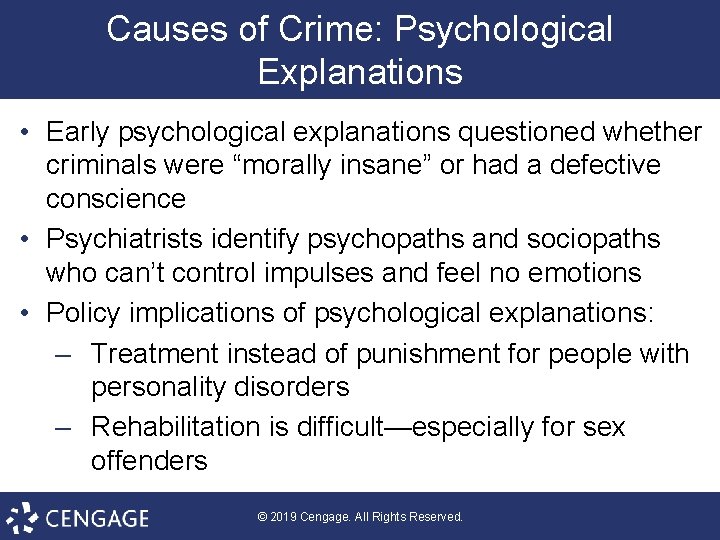 Causes of Crime: Psychological Explanations

• Early psychological explanations questioned whether criminals were “morally insane” or had a defective conscience

• Psychiatrists identify psychopaths and sociopaths who can’t control impulses and feel no emotions

• Policy implications of psychological explanations:

– Treatment instead of punishment for people with personality disorders

– Rehabilitation is difficult—especially for sex offenders

CENGAGE

© 2019 Cengage. All Rights Reserved.